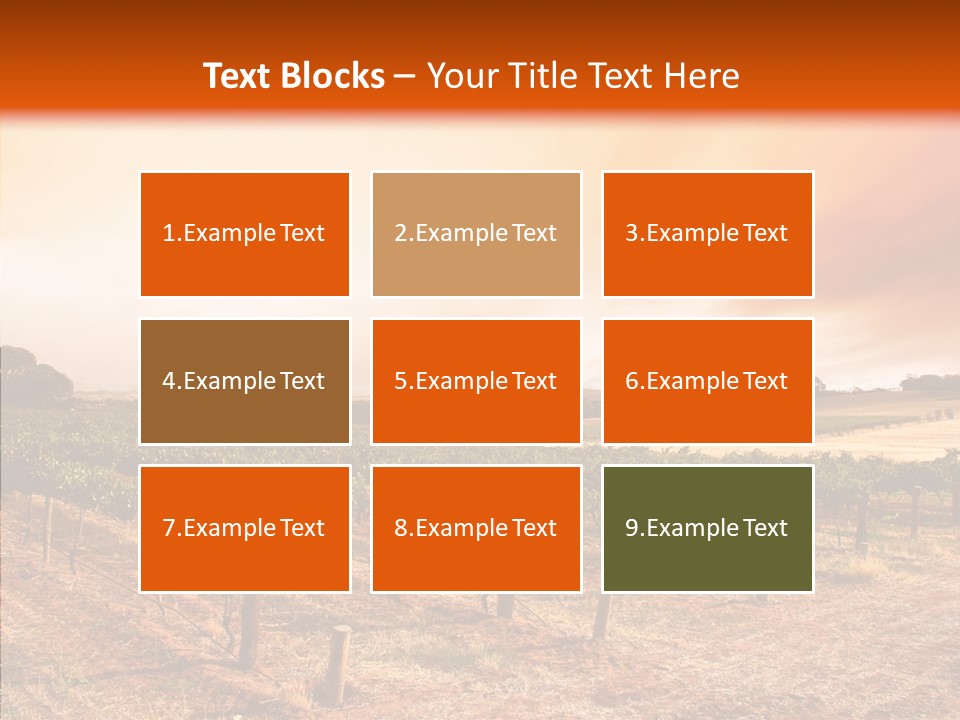 Text Blocks – Your Title Text Here

1.Example Text

2.Example Text

3.Example Text

4.Example Text

5.Example Text

6.Example Text

7.Example Text

8.Example Text

9.Example Text